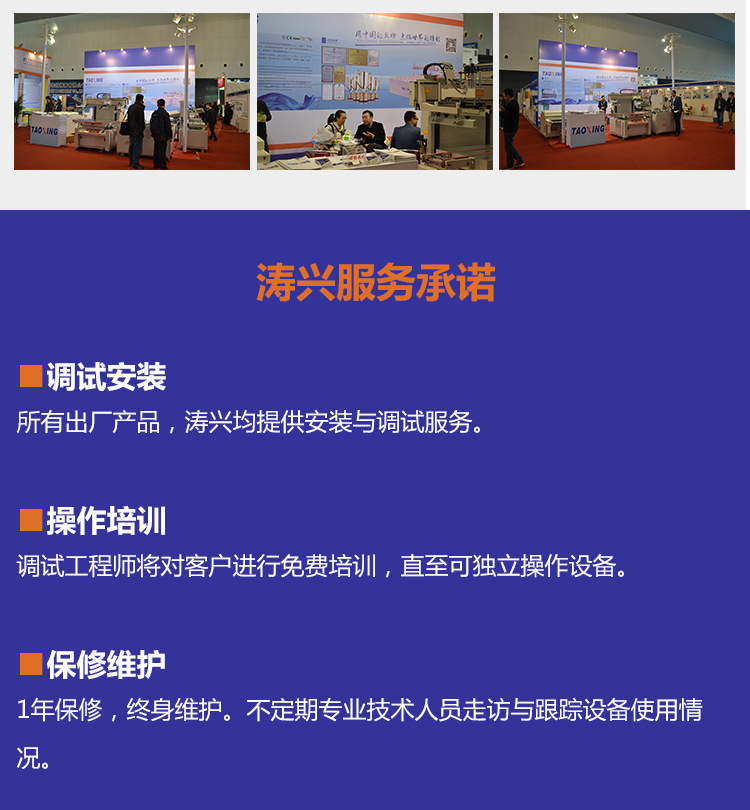 涛兴服务承诺

■调试安装
所有出厂产品，涛兴均提供安装与调试服务。

■操作培训
调试工程师将对客户进行免费培训，直至可独立操作设备。

■保修维护
1年保修，终身维护。不定期专业技术人员走访与跟踪设备使用情况。